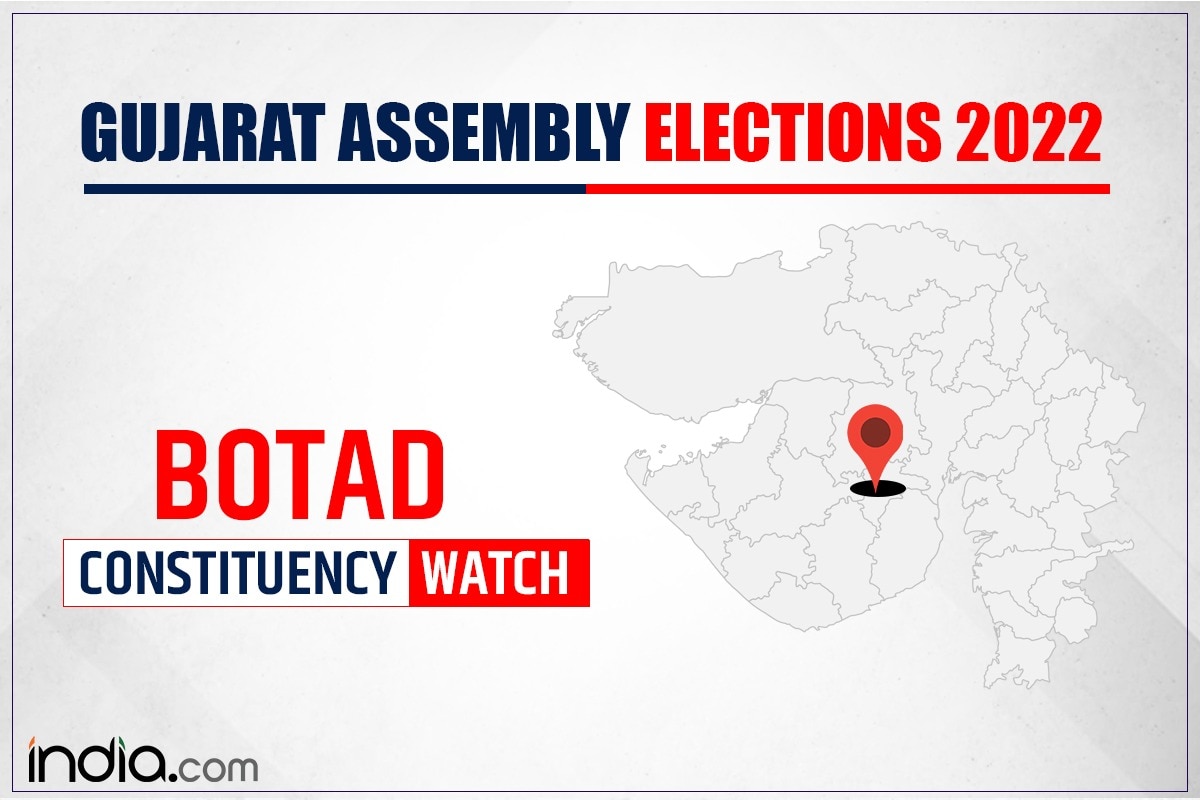 GUJARAT ASSEMBLY ELECTIONS 2022

BOTAD

CONSTITUENCY WATCH

india.com